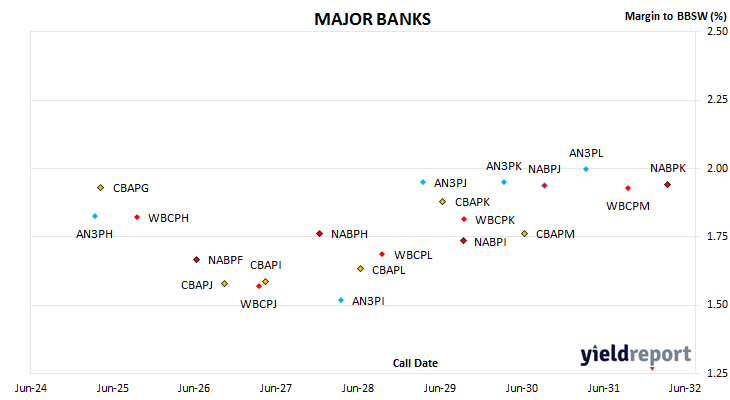 MAJOR BANKS

Margin to BBSW (%)

2.50
2.25
2.00
1.75
1.50
1.25

CBAPG
AN3PH
WBCPH
NABPF
CBAPJ
CBAPI
WBCPJ
NABPH
AN3PI
CBAPL
WBCPL
AN3PJ
CBAPK
WBCPK
NABPI
AN3PK
CBAPM
NABPJ
AN3PL
WBCPM
NABPK

Call Date

yieldreport

Jun-24
Jun-25
Jun-26
Jun-27
Jun-28
Jun-29
Jun-30
Jun-31
Jun-32